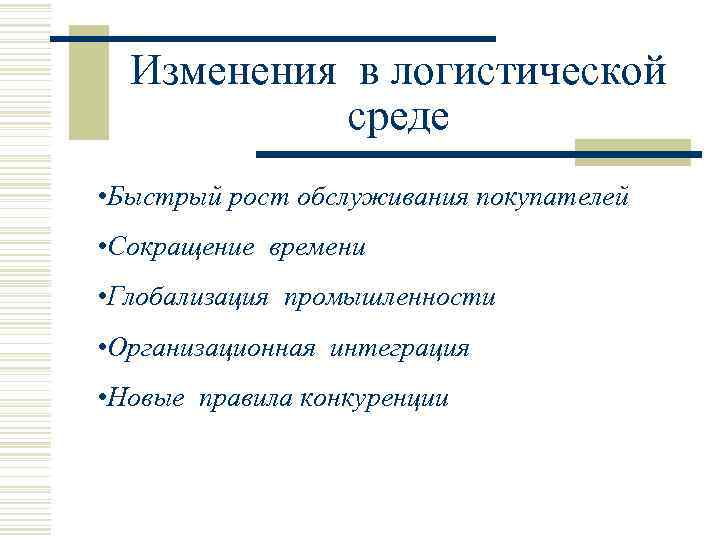 Изменения в логистической среде

•Быстрый рост обслуживания покупателей

•Сокращение времени

•Глобализация промышленности

•Организационная интеграция

•Новые правила конкуренции